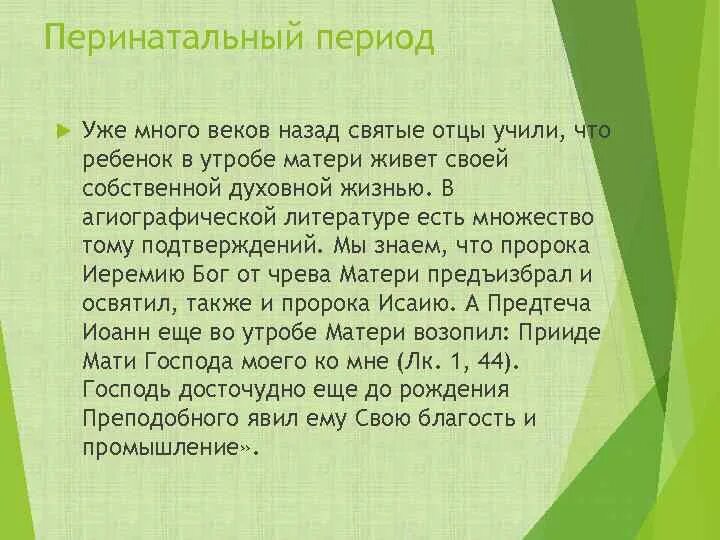 Перинатальный период

Уже много веков назад святые отцы учили, что ребенок в утробе матери живет своей собственной духовной жизнью. В агиографической литературе есть множество тому подтверждений. Мы знаем, что пророка Иеремию Бог от чрева Матери предъизбрал и освятил, также и пророка Исаию. А Предтеча Иоанн еще во утробе Матери возопил: Прииде Мати Господа моего ко мне (Лк. 1, 44). Господь досточудно еще до рождения Преподобного явил ему Свою благость и промышление».